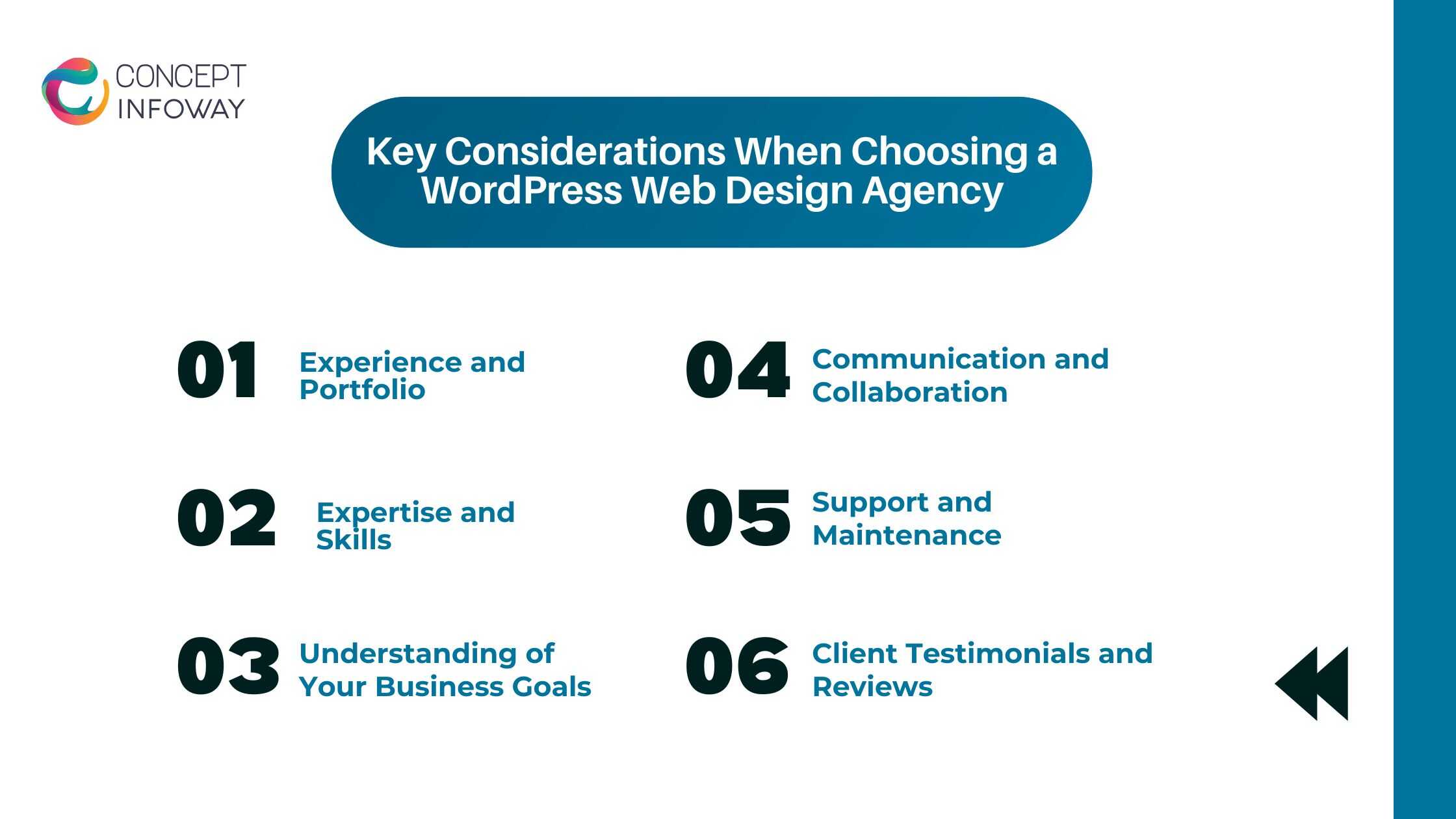 CONCEPT INFOWAY

Key Considerations When Choosing a WordPress Web Design Agency

01 Experience and Portfolio

02 Expertise and Skills

03 Understanding of Your Business Goals

04 Communication and Collaboration

05 Support and Maintenance

06 Client Testimonials and Reviews